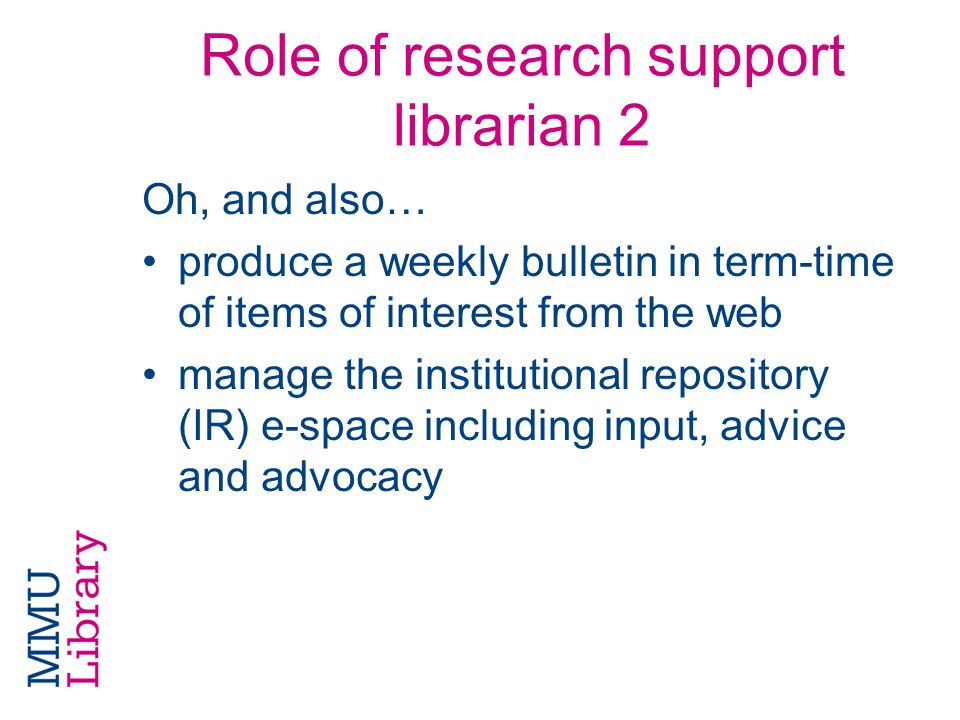 Role of research support librarian 2

Oh, and also…

• produce a weekly bulletin in term-time of items of interest from the web

• manage the institutional repository (IR) e-space including input, advice and advocacy

MMU Library